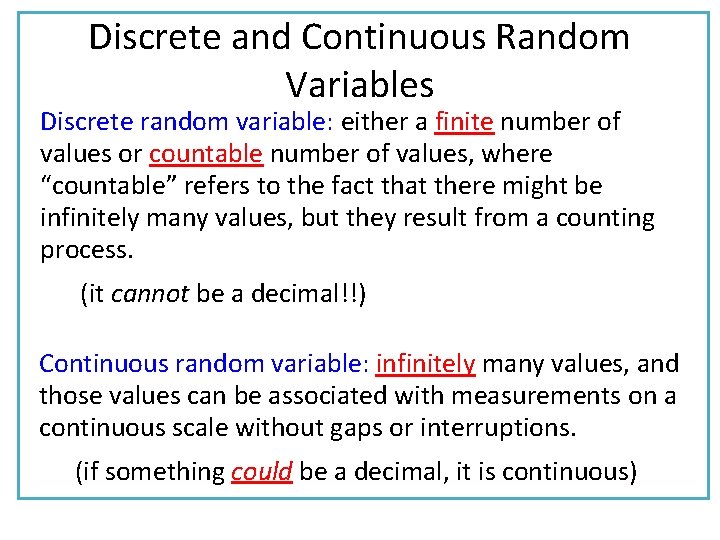 Discrete and Continuous Random Variables

Discrete random variable: either a finite number of values or countable number of values, where “countable” refers to the fact that there might be infinitely many values, but they result from a counting process.

(it cannot be a decimal!!)

Continuous random variable: infinitely many values, and those values can be associated with measurements on a continuous scale without gaps or interruptions.

(if something could be a decimal, it is continuous)